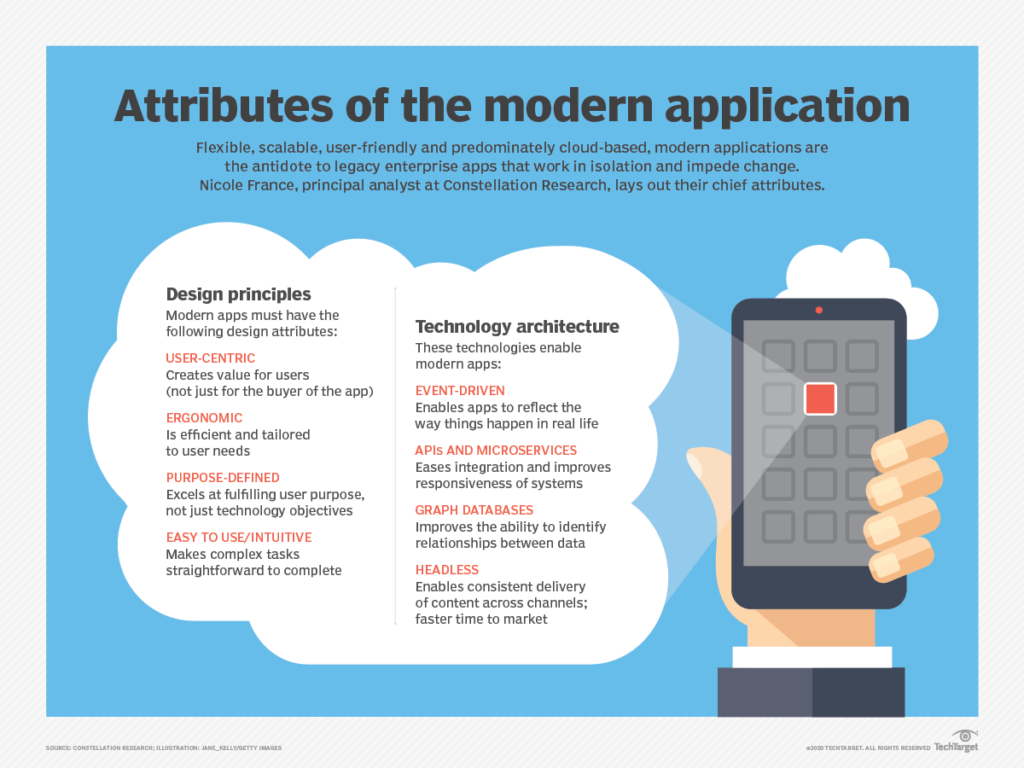 Attributes of the modern application

Flexible, scalable, user-friendly and predominately cloud-based, modern applications are the antidote to legacy enterprise apps that work in isolation and impede change. Nicole France, principal analyst at Constellation Research, lays out their chief attributes.

Design principles
Modern apps must have the following design attributes:

USER-CENTRIC
Creates value for users (not just for the buyer of the app)

ERGONOMIC
Is efficient and tailored to user needs

PURPOSE-DEFINED
Excels at fulfilling user purpose, not just technology objectives

EASY TO USE/INTUITIVE
Makes complex tasks straightforward to complete

Technology architecture
These technologies enable modern apps:

EVENT-DRIVEN
Enables apps to reflect the way things happen in real life

APIs AND MICROSERVICES
Eases integration and improves responsiveness of systems

GRAPH DATABASES
Improves the ability to identify relationships between data

HEADLESS
Enables consistent delivery of content across channels; faster time to market

SOURCE: CONSTELLATION RESEARCH; ILLUSTRATION: JANE_KELLY/GETTY IMAGES

©2020 TECHTARGET. ALL RIGHTS RESERVED TechTarget